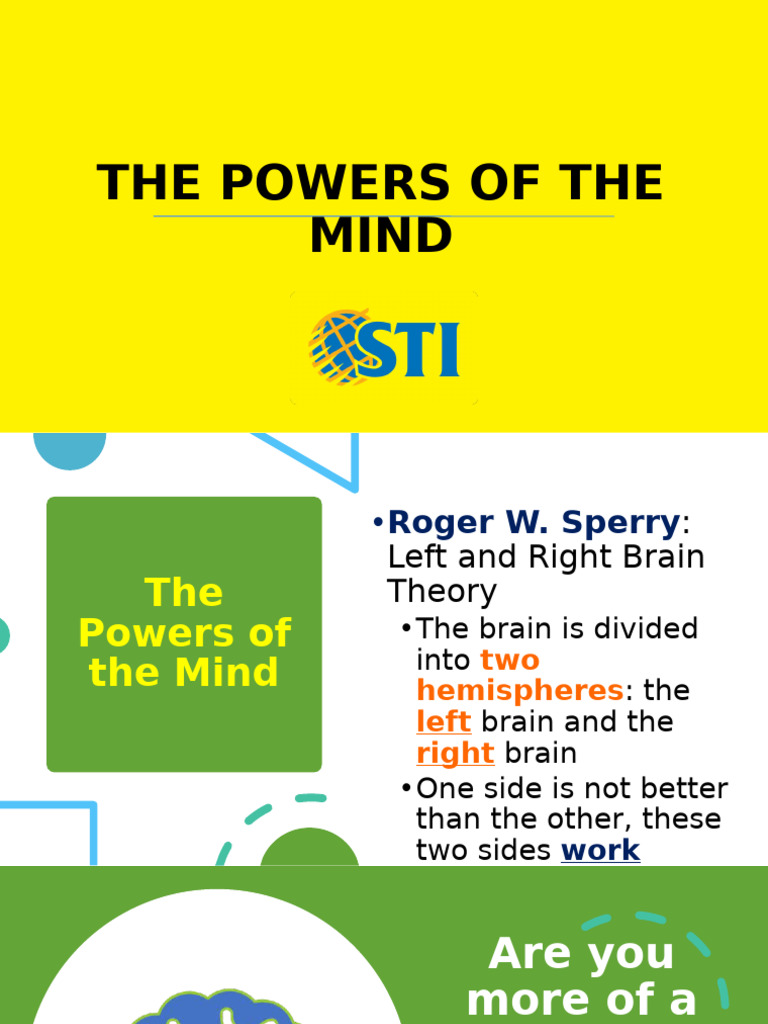 THE POWERS OF THE MIND

STI

The Powers of the Mind

•Roger W. Sperry: Left and Right Brain Theory

•The brain is divided into two hemispheres: the left brain and the right brain

•One side is not better than the other, these two sides work

Are you more of a